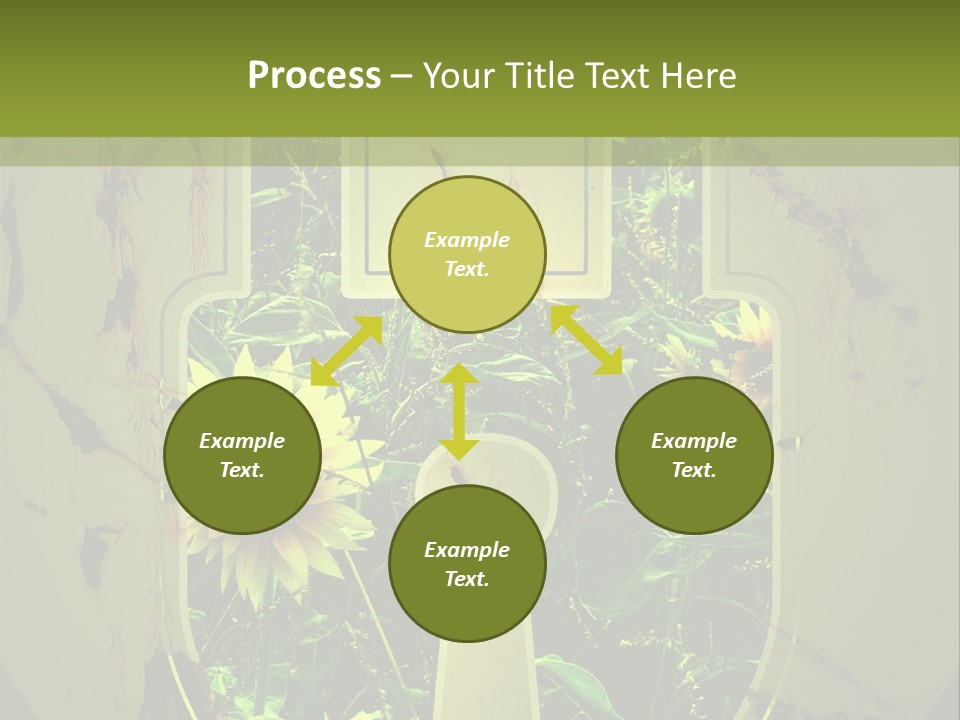 Process – Your Title Text Here

Example Text.

Example Text.

Example Text.

Example Text.